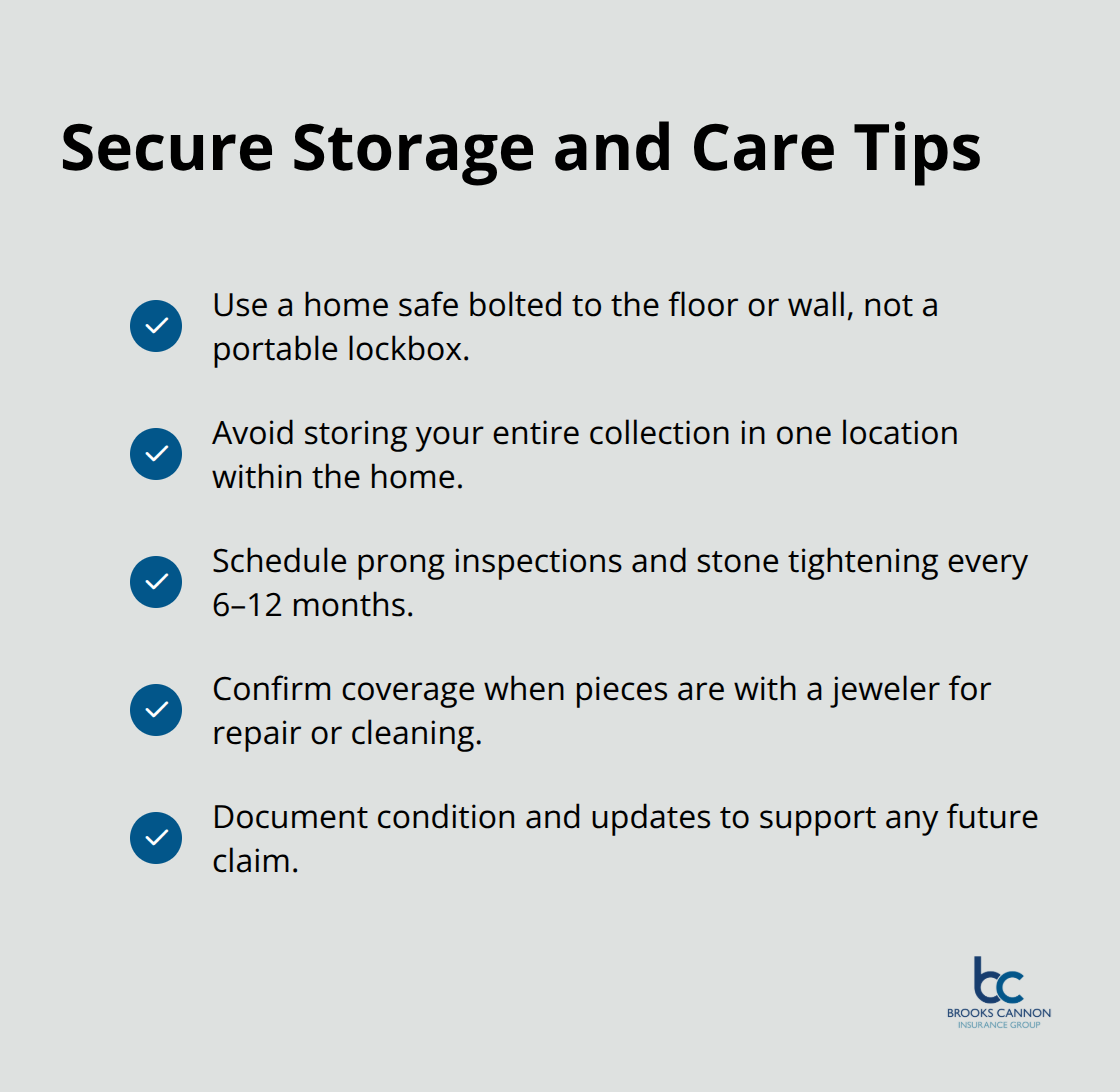 Secure Storage and Care Tips

Use a home safe bolted to the floor or wall, not a portable lockbox.

Avoid storing your entire collection in one location within the home.

Schedule prong inspections and stone tightening every 6–12 months.

Confirm coverage when pieces are with a jeweler for repair or cleaning.

Document condition and updates to support any future claim.

bc
BROOKS CANNON
INSURANCE GROUP